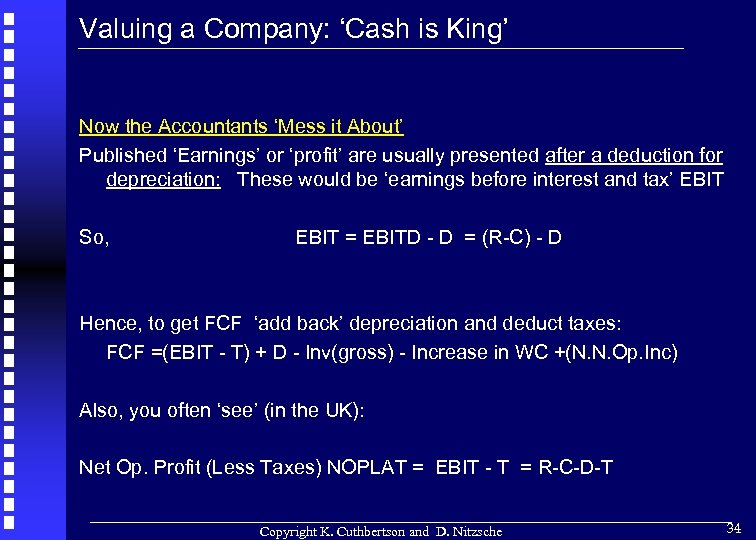 Valuing a Company: ‘Cash is King’

Now the Accountants ‘Mess it About’

Published ‘Earnings’ or ‘profit’ are usually presented after a deduction for depreciation: These would be ‘earnings before interest and tax’ EBIT

So, EBIT = EBITD - D = (R-C) - D

Hence, to get FCF ‘add back’ depreciation and deduct taxes:

FCF =(EBIT - T) + D - Inv(gross) - Increase in WC +(N.N.Op.Inc)

Also, you often ‘see’ (in the UK):

Net Op. Profit (Less Taxes) NOPLAT = EBIT - T = R-C-D-T

Copyright K. Cuthbertson and D. Nitzsche

34